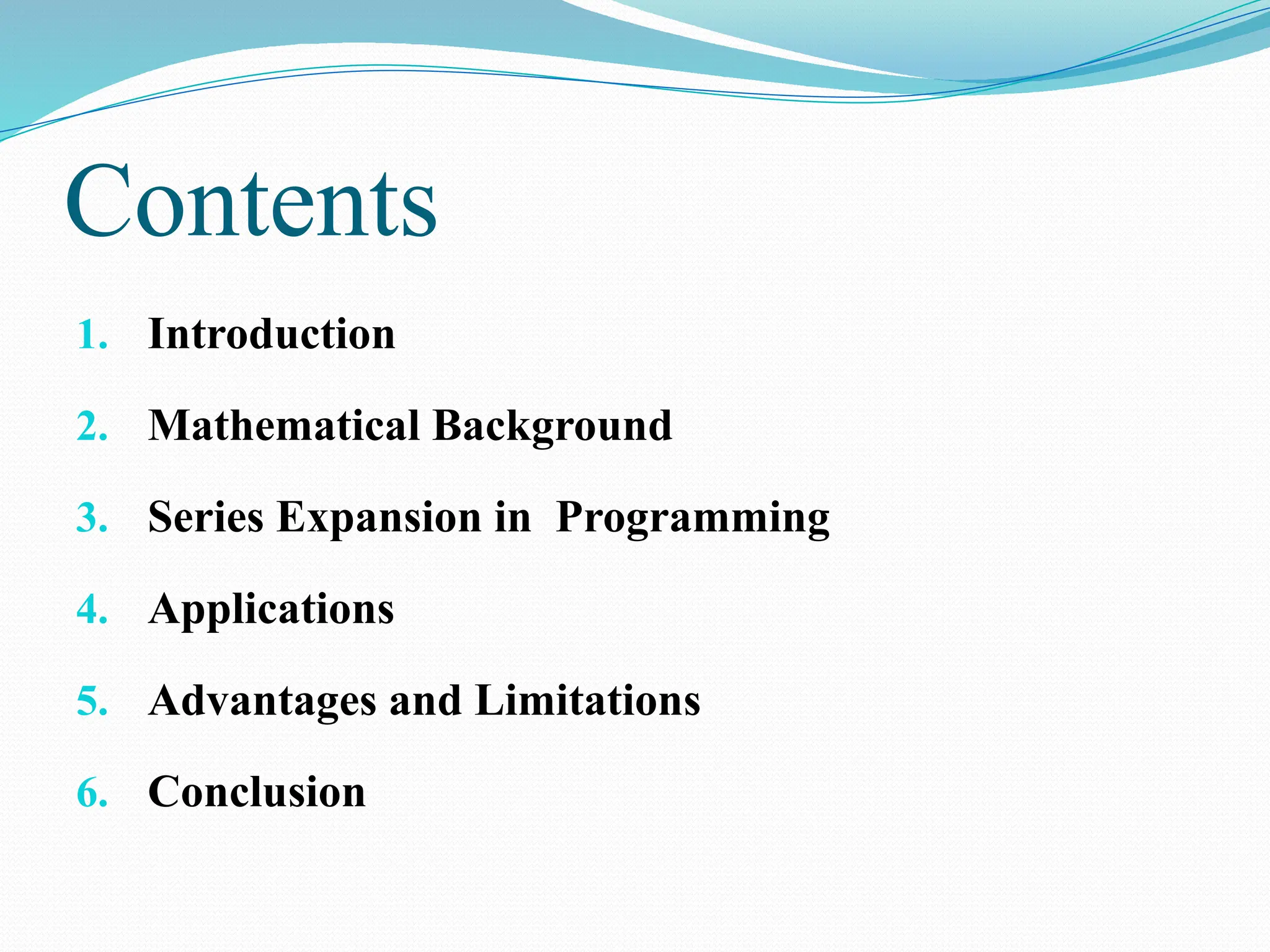 Contents

1. Introduction
2. Mathematical Background
3. Series Expansion in Programming
4. Applications
5. Advantages and Limitations
6. Conclusion